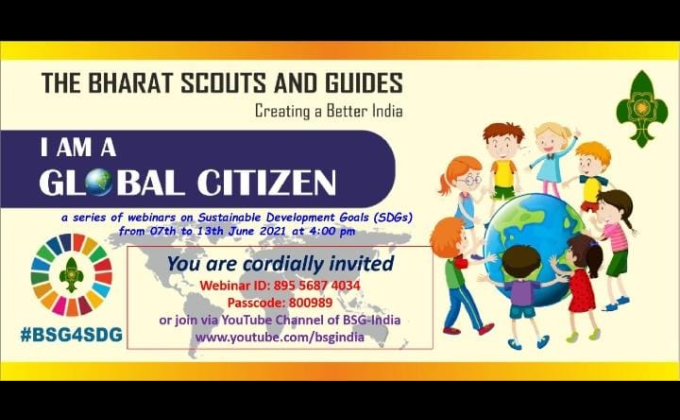 THE BHARAT SCOUTS AND GUIDES

Creating a Better India

I AM A
GLOBAL CITIZEN

a series of webinars on Sustainable Development Goals (SDGs) from 07th to 13th June 2021 at 4:00 pm

You are cordially invited

Webinar ID: 895 5687 4034
Passcode: 800989
or join via YouTube Channel of BSG-India
www.youtube.com/bsgindia

#BSG4SDG